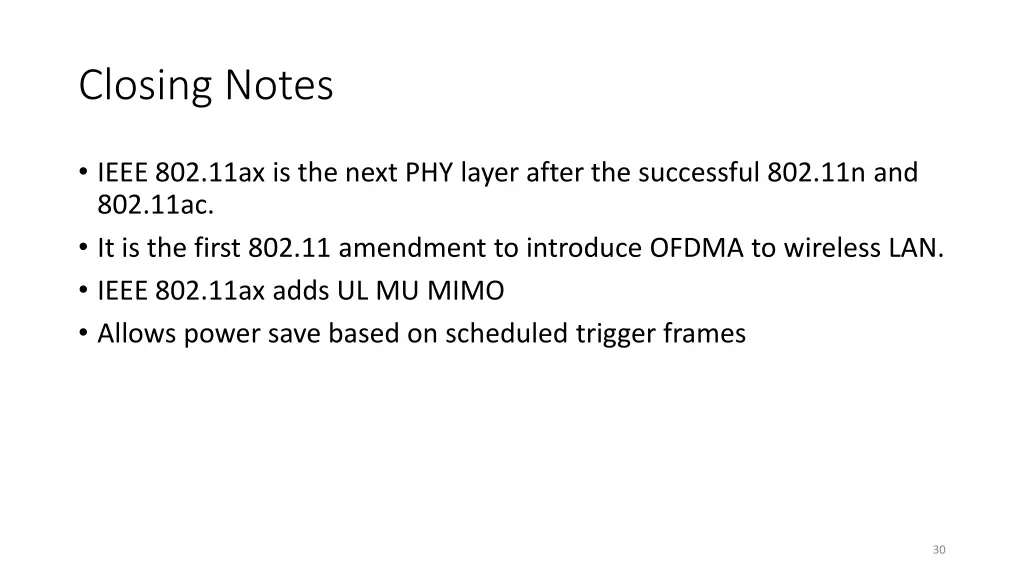 Closing Notes

• IEEE 802.11ax is the next PHY layer after the successful 802.11n and 802.11ac.
• It is the first 802.11 amendment to introduce OFDMA to wireless LAN.
• IEEE 802.11ax adds UL MU MIMO
• Allows power save based on scheduled trigger frames

30